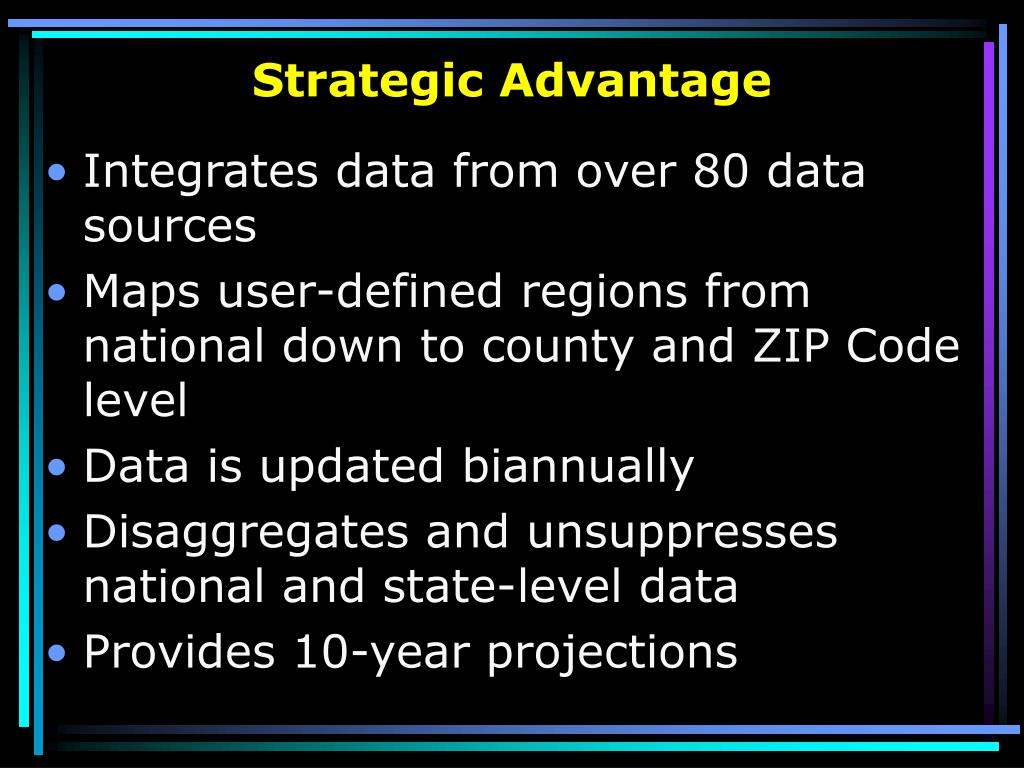 Strategic Advantage

• Integrates data from over 80 data sources
• Maps user-defined regions from national down to county and ZIP Code level
• Data is updated biannually
• Disaggregates and unsuppresses national and state-level data
• Provides 10-year projections